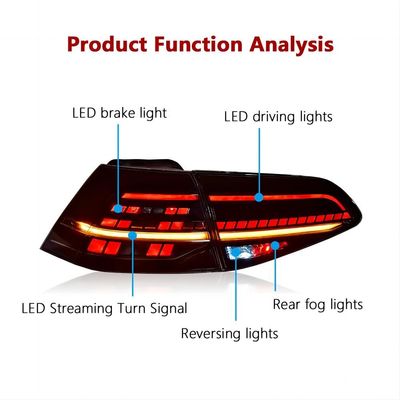 Product Function Analysis

LED brake light

LED driving lights

LED Streaming Turn Signal

Rear fog lights

Reversing lights